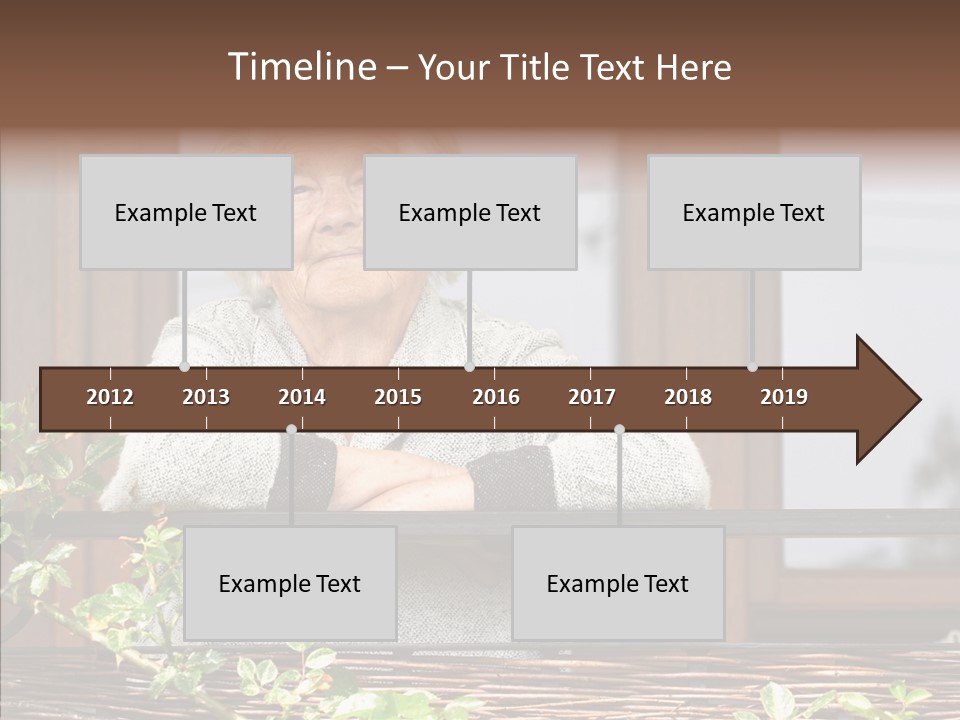 Timeline – Your Title Text Here

Example Text

Example Text

Example Text

2012 2013 2014 2015 2016 2017 2018 2019

Example Text

Example Text